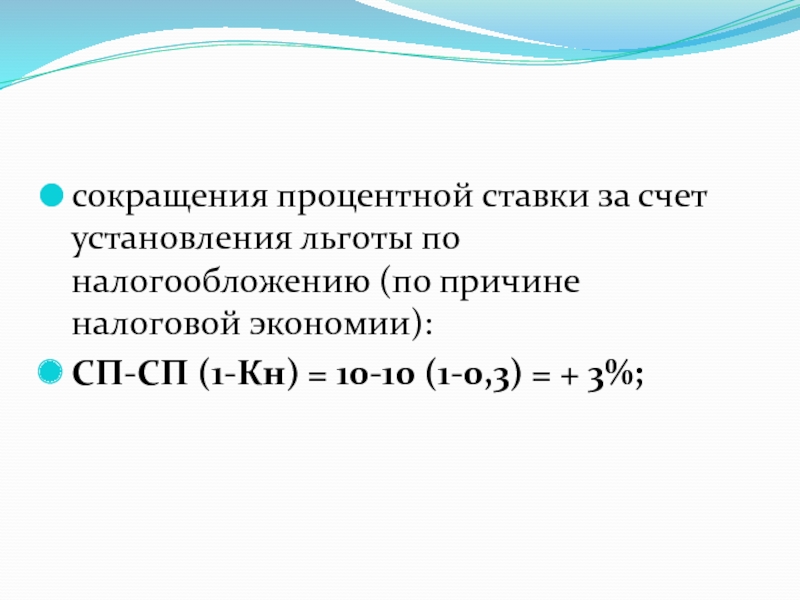 сокращения процентной ставки за счет установления льготы по налогообложению (по причине налоговой экономии):

СП-СП (1-Кн) = 10-10 (1-0,3) = + 3%;